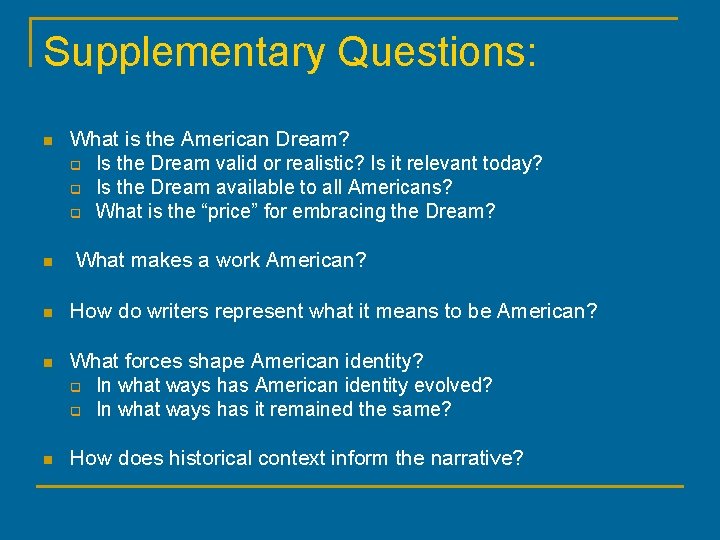 Supplementary Questions:

What is the American Dream?
Is the Dream valid or realistic? Is it relevant today?
Is the Dream available to all Americans?
What is the “price” for embracing the Dream?

What makes a work American?

How do writers represent what it means to be American?

What forces shape American identity?
In what ways has American identity evolved?
In what ways has it remained the same?

How does historical context inform the narrative?